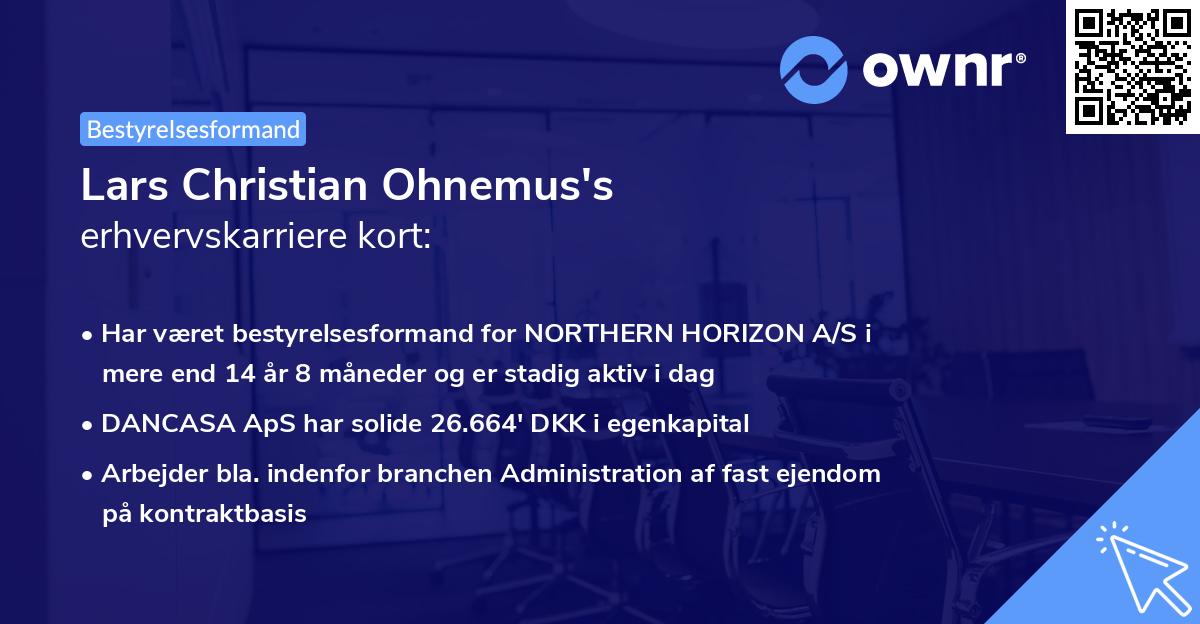 ownr®

Bestyrelsesformand

Lars Christian Ohnemus's erhvervskarriere kort:

• Har været bestyrelsesformand for NORTHERN HORIZON A/S i mere end 14 år 8 måneder og er stadig aktiv i dag

• DANCASA ApS har solide 26.664' DKK i egenkapital

• Arbejder bla. indenfor branchen Administration af fast ejendom på kontraktbasis